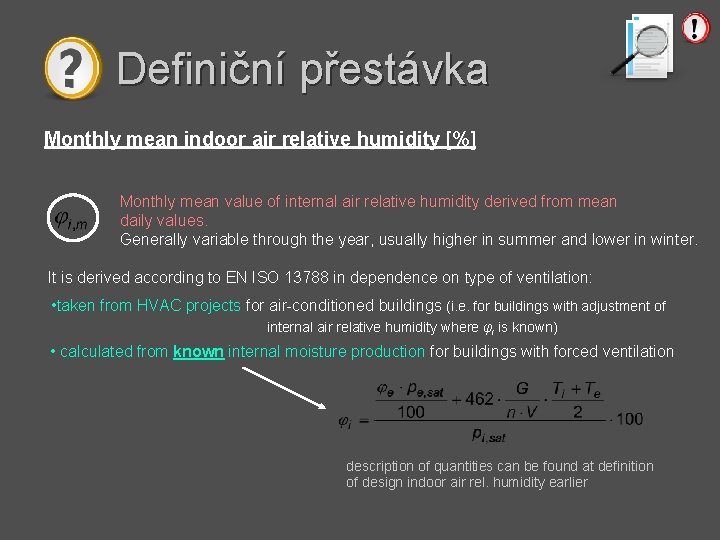 Definiční přestávka

Monthly mean indoor air relative humidity [%]

$\varphi_{i,m}$

Monthly mean value of internal air relative humidity derived from mean daily values.
Generally variable through the year, usually higher in summer and lower in winter.

It is derived according to EN ISO 13788 in dependence on type of ventilation:

•taken from HVAC projects for air-conditioned buildings (i.e. for buildings with adjustment of internal air relative humidity where $\varphi_i$ is known)

• calculated from known internal moisture production for buildings with forced ventilation

$\varphi_i = \frac{\frac{\varphi_e \cdot p_{e,sat}}{100} + 462 \cdot \frac{G}{n \cdot V} \cdot \frac{T_i + T_e}{2}}{p_{i,sat}} \cdot 100$

description of quantities can be found at definition of design indoor air rel. humidity earlier